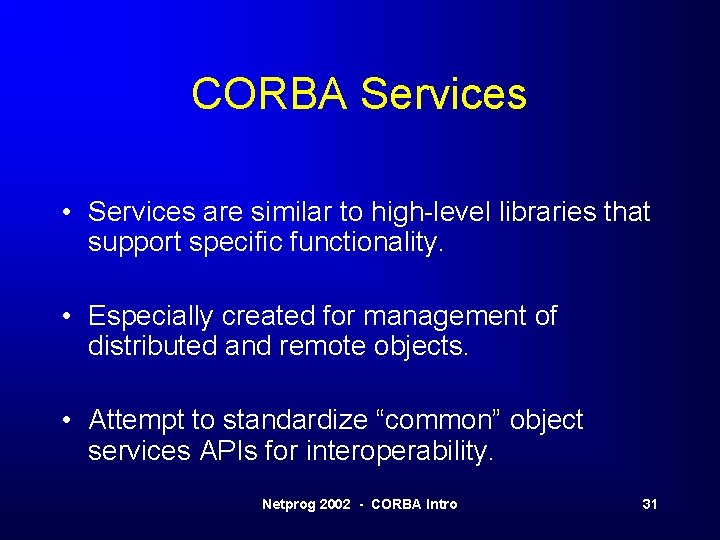 CORBA Services

• Services are similar to high-level libraries that support specific functionality.

• Especially created for management of distributed and remote objects.

• Attempt to standardize “common” object services APIs for interoperability.

Netprog 2002 - CORBA Intro

31